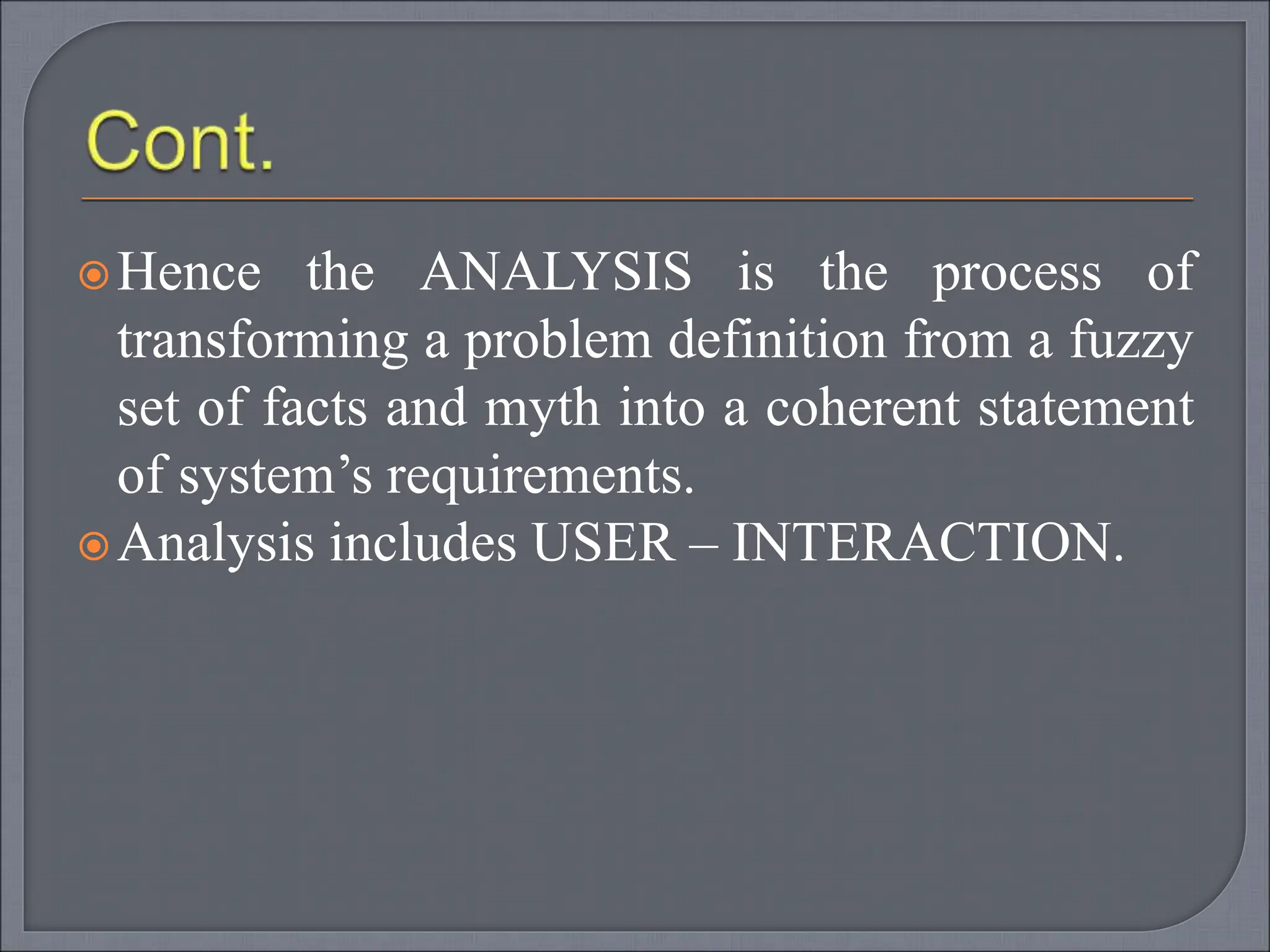 Cont.

Hence the ANALYSIS is the process of transforming a problem definition from a fuzzy set of facts and myth into a coherent statement of system’s requirements.

Analysis includes USER – INTERACTION.